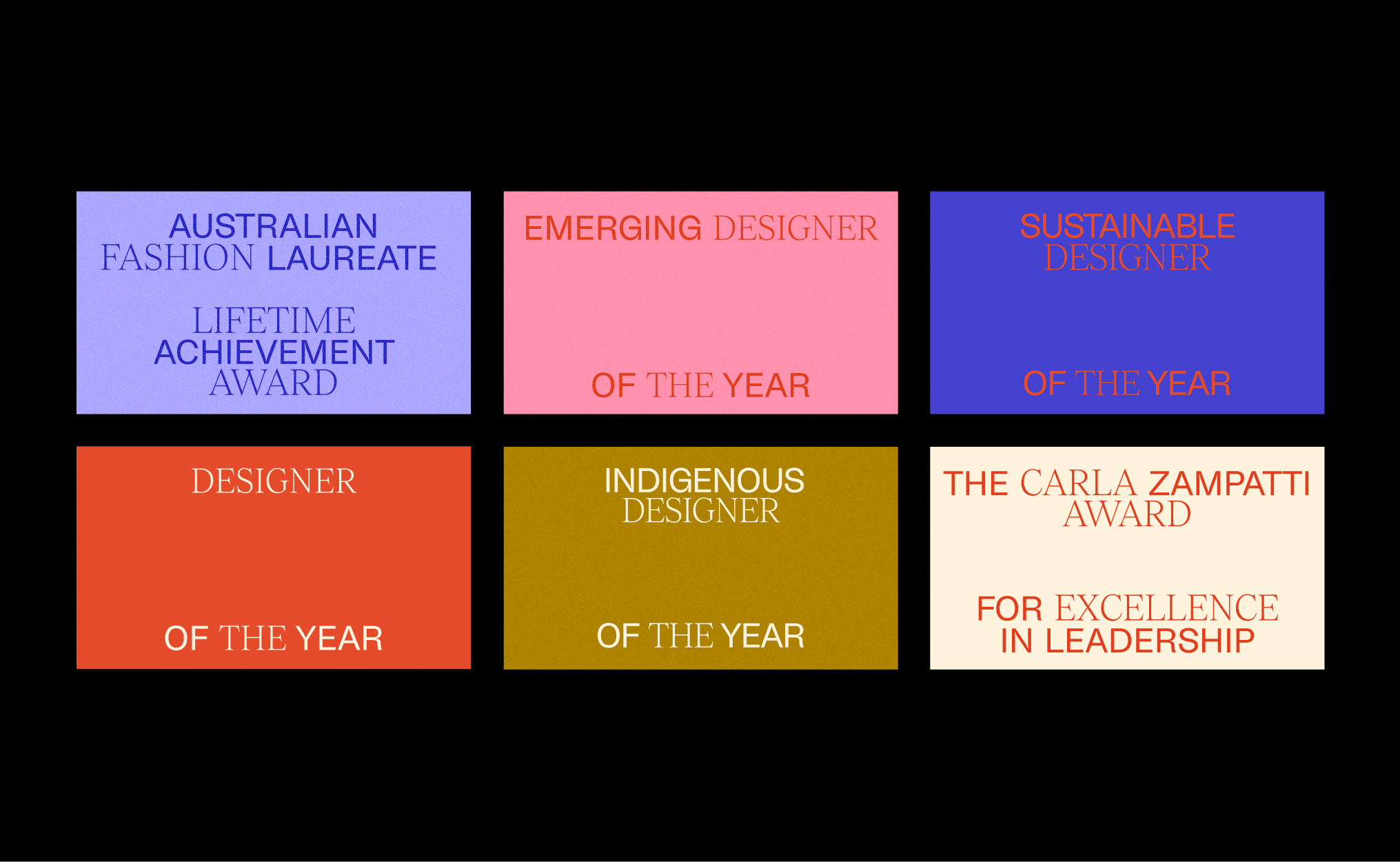 AUSTRALIAN FASHION LAUREATE

LIFETIME ACHIEVEMENT AWARD

EMERGING DESIGNER

OF THE YEAR

SUSTAINABLE DESIGNER

OF THE YEAR

DESIGNER

OF THE YEAR

INDIGENOUS DESIGNER

OF THE YEAR

THE CARLA ZAMPATTI AWARD

FOR EXCELLENCE IN LEADERSHIP